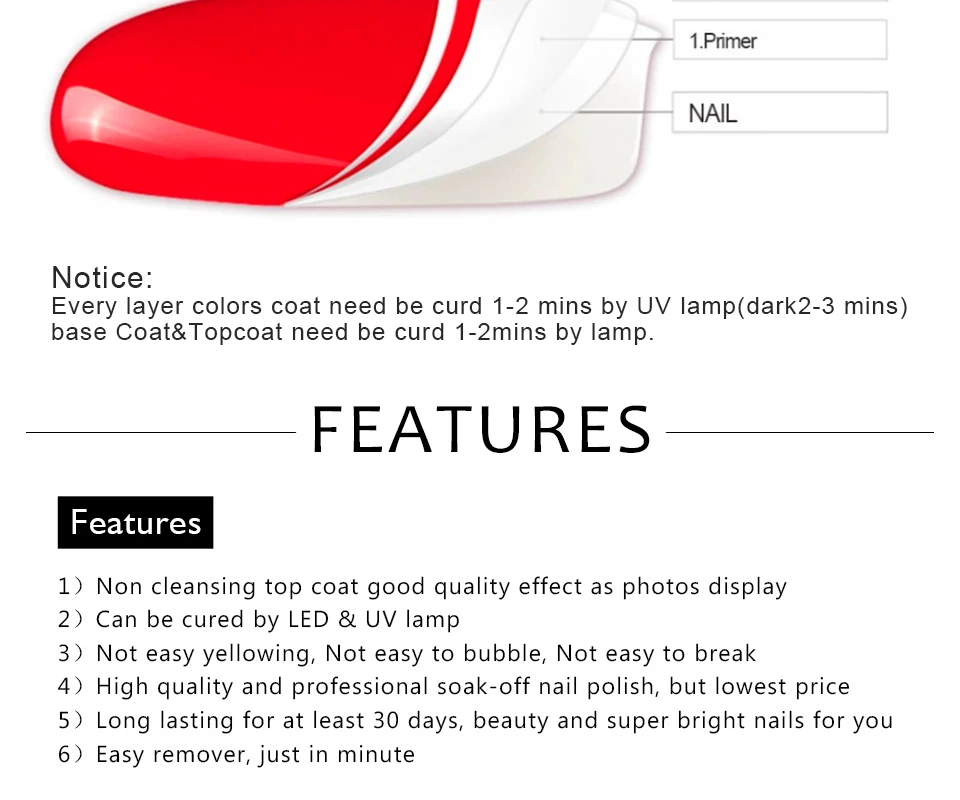 1.Primer

NAIL

Notice:
Every layer colors coat need be curd 1-2 mins by UV lamp(dark2-3 mins) base Coat&Topcoat need be curd 1-2mins by lamp.

FEATURES

Features

1）Non cleansing top coat good quality effect as photos display
2）Can be cured by LED & UV lamp
3）Not easy yellowing, Not easy to bubble, Not easy to break
4）High quality and professional soak-off nail polish, but lowest price
5）Long lasting for at least 30 days, beauty and super bright nails for you
6）Easy remover, just in minute